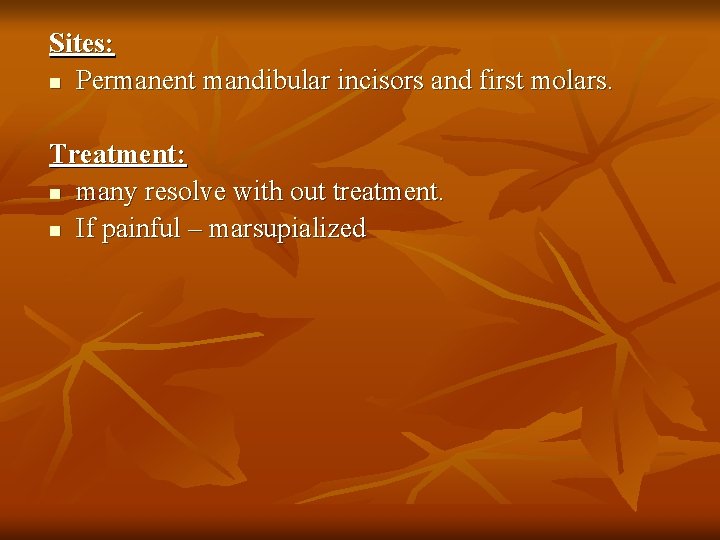 Sites:

- Permanent mandibular incisors and first molars.

Treatment:

- many resolve with out treatment.
- If painful – marsupialized